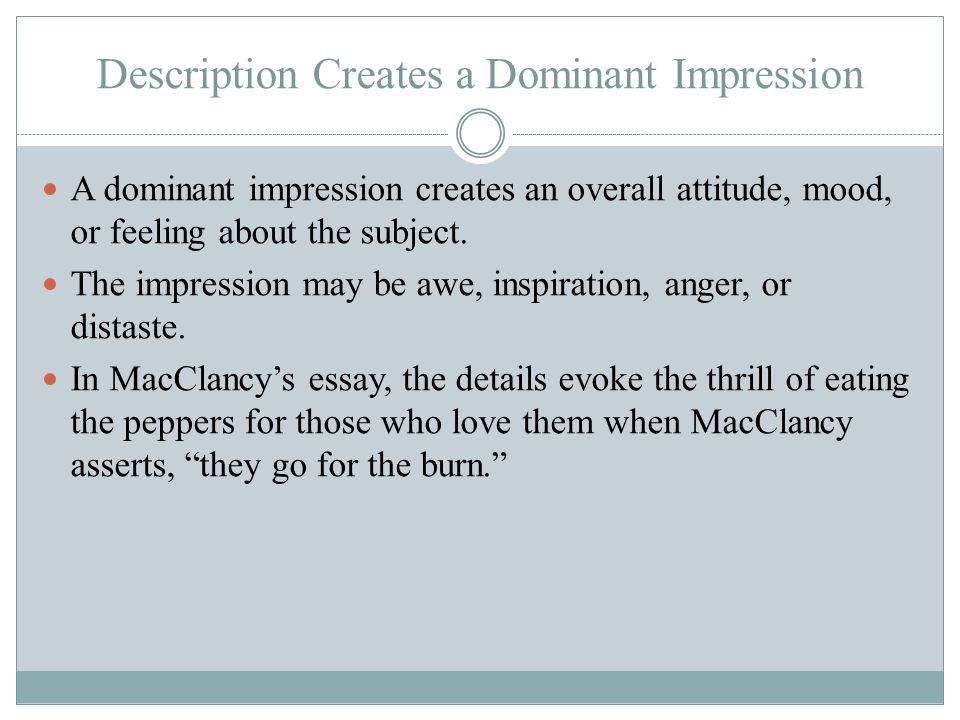 Description Creates a Dominant Impression

- A dominant impression creates an overall attitude, mood, or feeling about the subject.
- The impression may be awe, inspiration, anger, or distaste.
- In MacClancy’s essay, the details evoke the thrill of eating the peppers for those who love them when MacClancy asserts, “they go for the burn.”